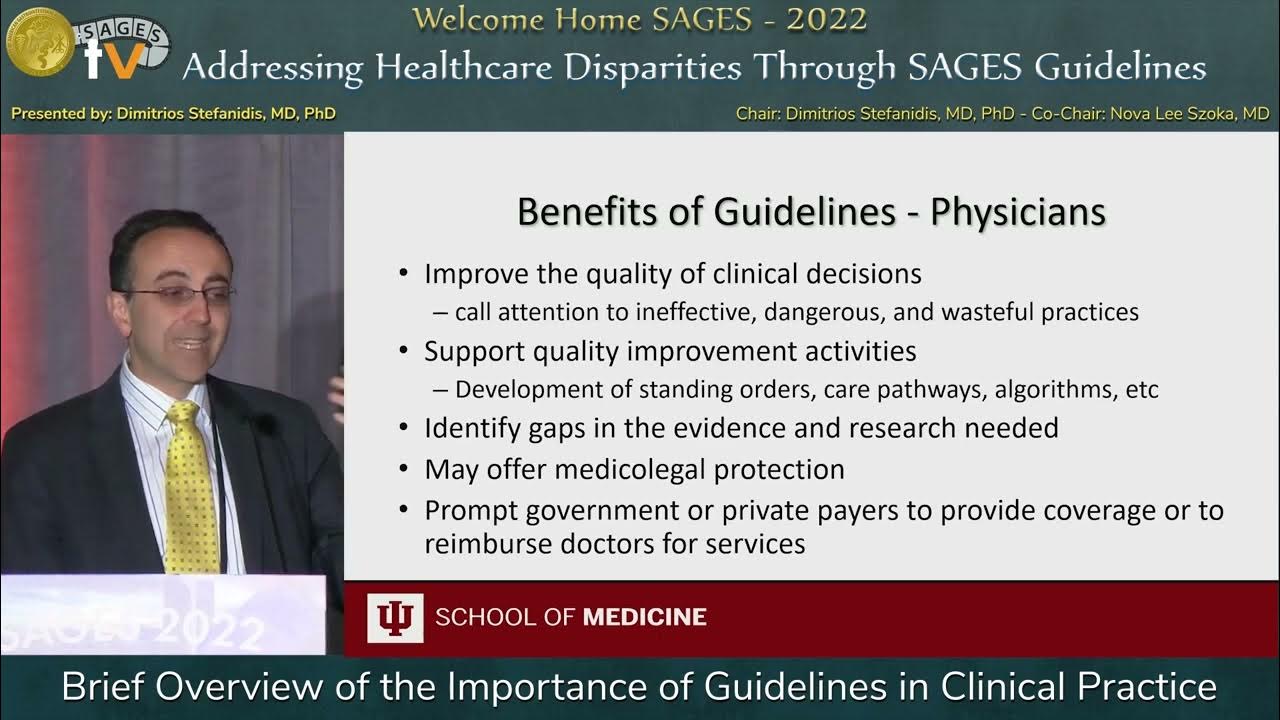 SAGES tv

Welcome Home SAGES - 2022

Addressing Healthcare Disparities Through SAGES Guidelines

Presented by: Dimitrios Stefanidis, MD, PhD

Chair: Dimitrios Stefanidis, MD, PhD - Co-Chair: Nova Lee Szoka, MD

Benefits of Guidelines - Physicians

• Improve the quality of clinical decisions
– call attention to ineffective, dangerous, and wasteful practices
• Support quality improvement activities
– Development of standing orders, care pathways, algorithms, etc
• Identify gaps in the evidence and research needed
• May offer medicolegal protection
• Prompt government or private payers to provide coverage or to reimburse doctors for services

SCHOOL OF MEDICINE

SAGES 2022

Brief Overview of the Importance of Guidelines in Clinical Practice